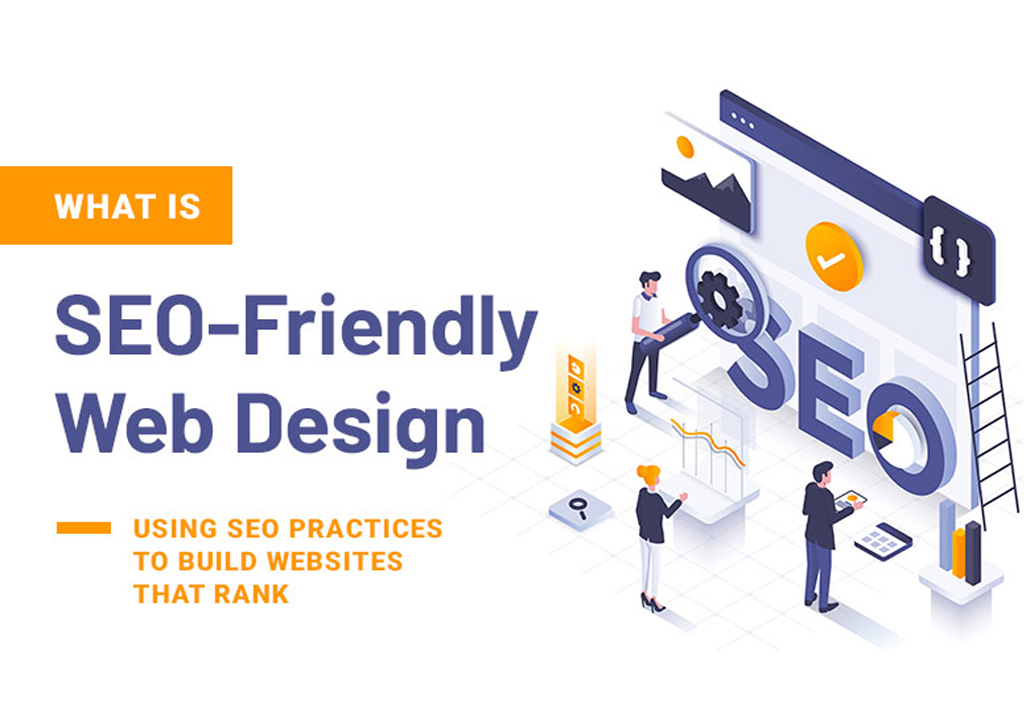 WHAT IS

SEO-Friendly Web Design

USING SEO PRACTICES TO BUILD WEBSITES THAT RANK

{ }

SEO